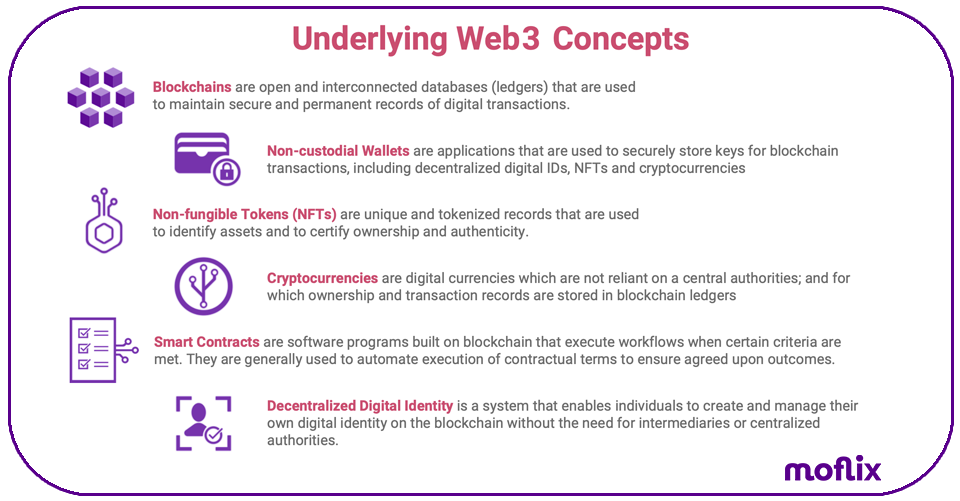 Underlying Web3 Concepts

Blockchains are open and interconnected databases (ledgers) that are used to maintain secure and permanent records of digital transactions.

Non-custodial Wallets are applications that are used to securely store keys for blockchain transactions, including decentralized digital IDs, NFTs and cryptocurrencies

Non-fungible Tokens (NFTs) are unique and tokenized records that are used to identify assets and to certify ownership and authenticity.

Cryptocurrencies are digital currencies which are not reliant on a central authorities; and for which ownership and transaction records are stored in blockchain ledgers

Smart Contracts are software programs built on blockchain that execute workflows when certain criteria are met. They are generally used to automate execution of contractual terms to ensure agreed upon outcomes.

Decentralized Digital Identity is a system that enables individuals to create and manage their own digital identity on the blockchain without the need for intermediaries or centralized authorities.

moflix